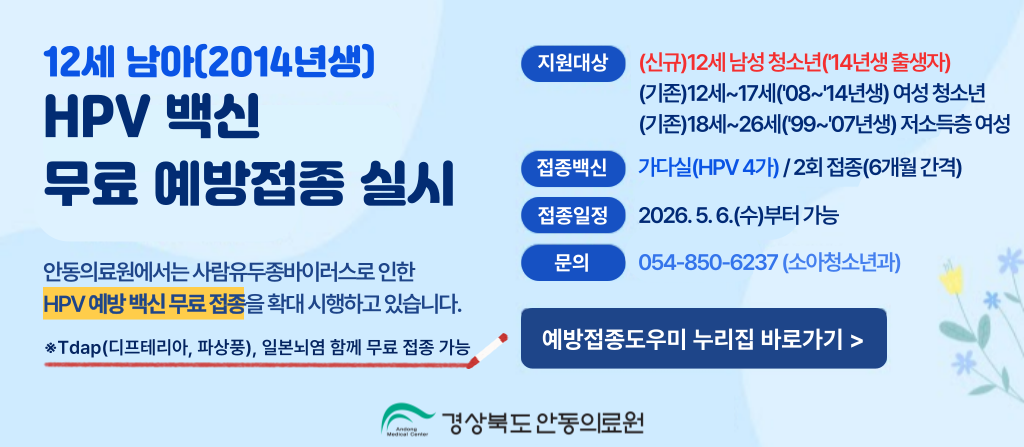 12세 남아(2014년생)
HPV 백신
무료 예방접종 실시

안동의료원에서는 사람유두종바이러스로 인한 HPV 예방 백신 무료 접종을 확대 시행하고 있습니다.

※Tdap(디프테리아, 파상풍), 일본뇌염 함께 무료 접종 가능

지원대상 (신규)12세 남성 청소년('14년생 출생자)
(기존)12세~17세('08~'14년생) 여성 청소년
(기존)18세~26세('99~'07년생) 저소득층 여성

접종백신 가다실(HPV 4가) / 2회 접종(6개월 간격)

접종일정 2026. 5. 6.(수)부터 가능

문의 054-850-6237 (소아청소년과)

예방접종도우미 누리집 바로가기 >

Andong Medical Center
경상북도 안동의료원